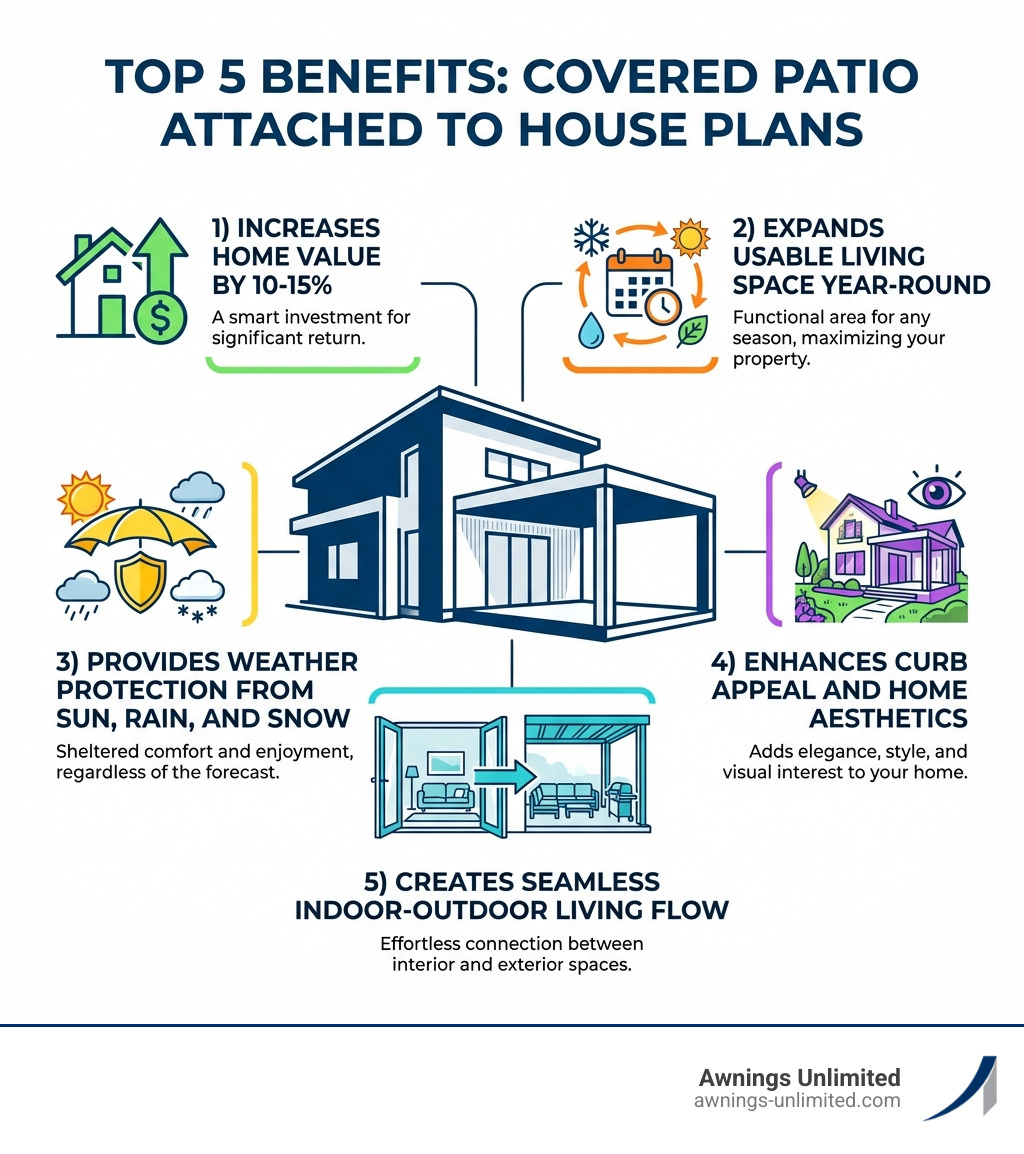 TOP 5 BENEFITS: COVERED PATIO ATTACHED TO HOUSE PLANS

1) INCREASES HOME VALUE BY 10-15%

A smart investment for significant return.

2) EXPANDS USABLE LIVING SPACE YEAR-ROUND

Functional area for any season, maximizing your property.

3) PROVIDES WEATHER PROTECTION FROM SUN, RAIN, AND SNOW

Sheltered comfort and enjoyment, regardless of the forecast.

4) ENHANCES CURB APPEAL AND HOME AESTHETICS

Adds elegance, style, and visual interest to your home.

5) CREATES SEAMLESS INDOOR-OUTDOOR LIVING FLOW

Effortless connection between interior and exterior spaces.

Awnings Unlimited
awnings-unlimited.com